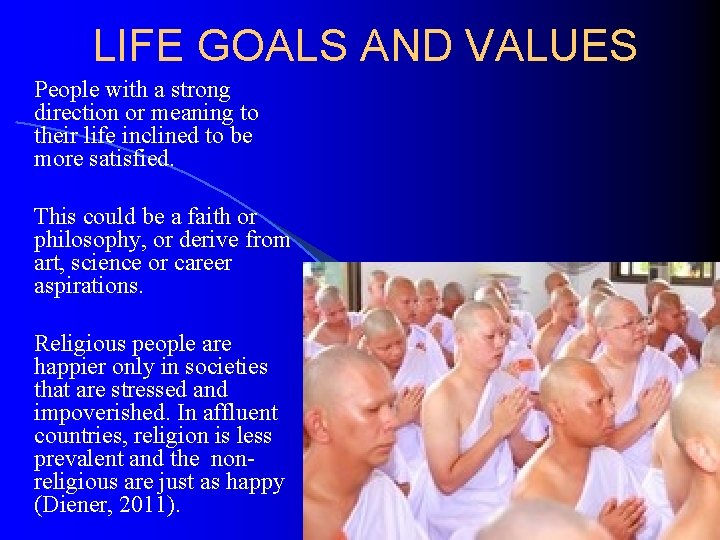 LIFE GOALS AND VALUES

People with a strong direction or meaning to their life inclined to be more satisfied.

This could be a faith or philosophy, or derive from art, science or career aspirations.

Religious people are happier only in societies that are stressed and impoverished. In affluent countries, religion is less prevalent and the non-religious are just as happy (Diener, 2011).